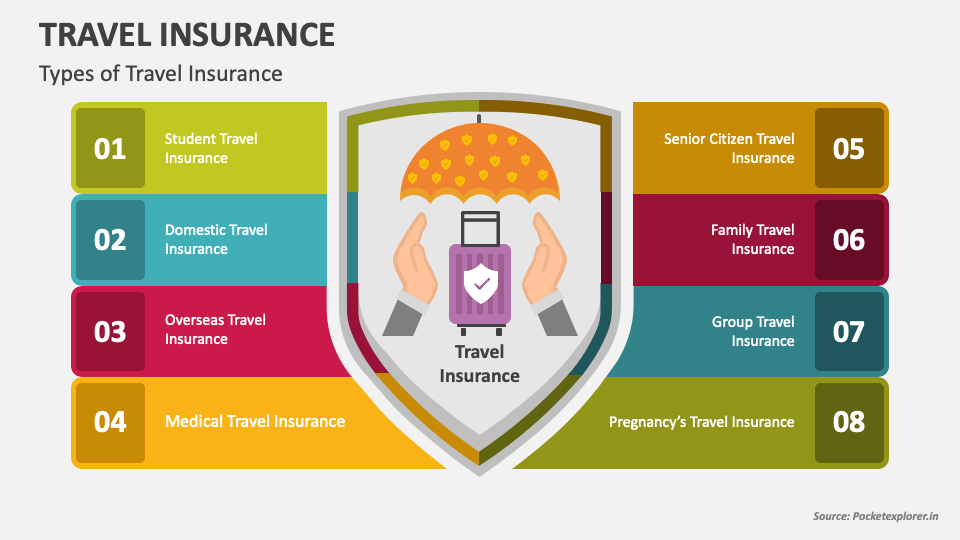 TRAVEL INSURANCE

Types of Travel Insurance

01 Student Travel Insurance

02 Domestic Travel Insurance

03 Overseas Travel Insurance

04 Medical Travel Insurance

Travel Insurance

Senior Citizen Travel Insurance 05

Family Travel Insurance 06

Group Travel Insurance 07

Pregnancy's Travel Insurance 08

Source: Pocketexplorer.in